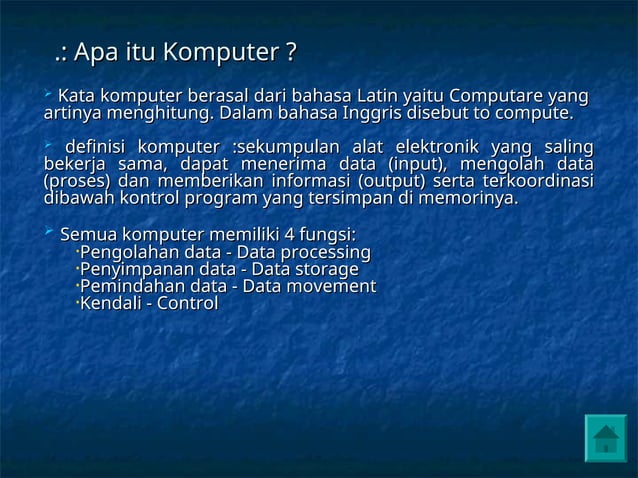 .: Apa itu Komputer ?

Kata komputer berasal dari bahasa Latin yaitu Computare yang artinya menghitung. Dalam bahasa Inggris disebut to compute.

definisi komputer :sekumpulan alat elektronik yang saling bekerja sama, dapat menerima data (input), mengolah data (proses) dan memberikan informasi (output) serta terkoordinasi dibawah kontrol program yang tersimpan di memorinya.

Semua komputer memiliki 4 fungsi:
·Pengolahan data - Data processing
·Penyimpanan data - Data storage
·Pemindahan data - Data movement
·Kendali - Control